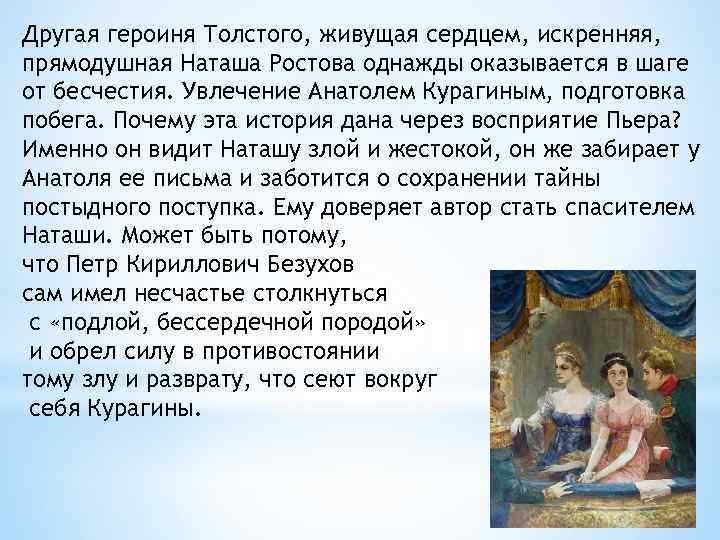 Другая героиня Толстого, живущая сердцем, искренняя, прямодушная Наташа Ростова однажды оказывается в шаге от бесчестия. Увлечение Анатолем Курагиным, подготовка побега. Почему эта история дана через восприятие Пьера? Именно он видит Наташу злой и жестокой, он же забирает у Анатоля ее письма и заботится о сохранении тайны постыдного поступка. Ему доверяет автор стать спасителем Наташи. Может быть потому, что Петр Кириллович Безухов сам имел несчастье столкнуться с «подлой, бессердечной породой» и обрел силу в противостоянии тому злу и разврату, что сеют вокруг себя Курагины.